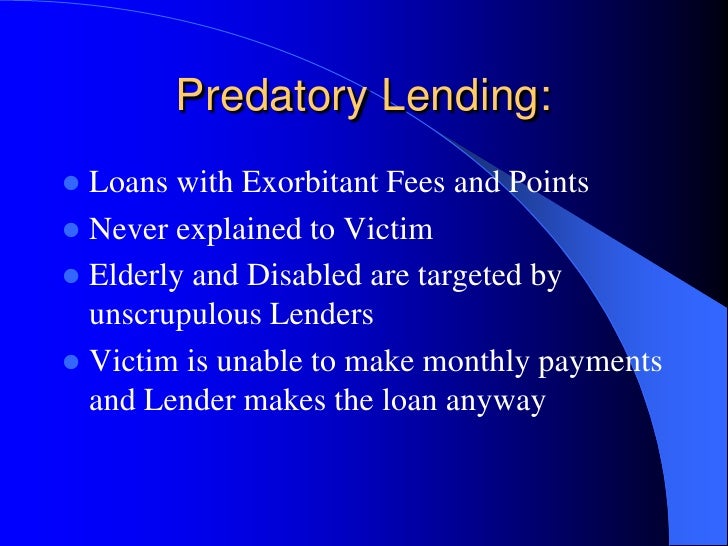 Predatory Lending:

- Loans with Exorbitant Fees and Points
- Never explained to Victim
- Elderly and Disabled are targeted by unscrupulous Lenders
- Victim is unable to make monthly payments and Lender makes the loan anyway